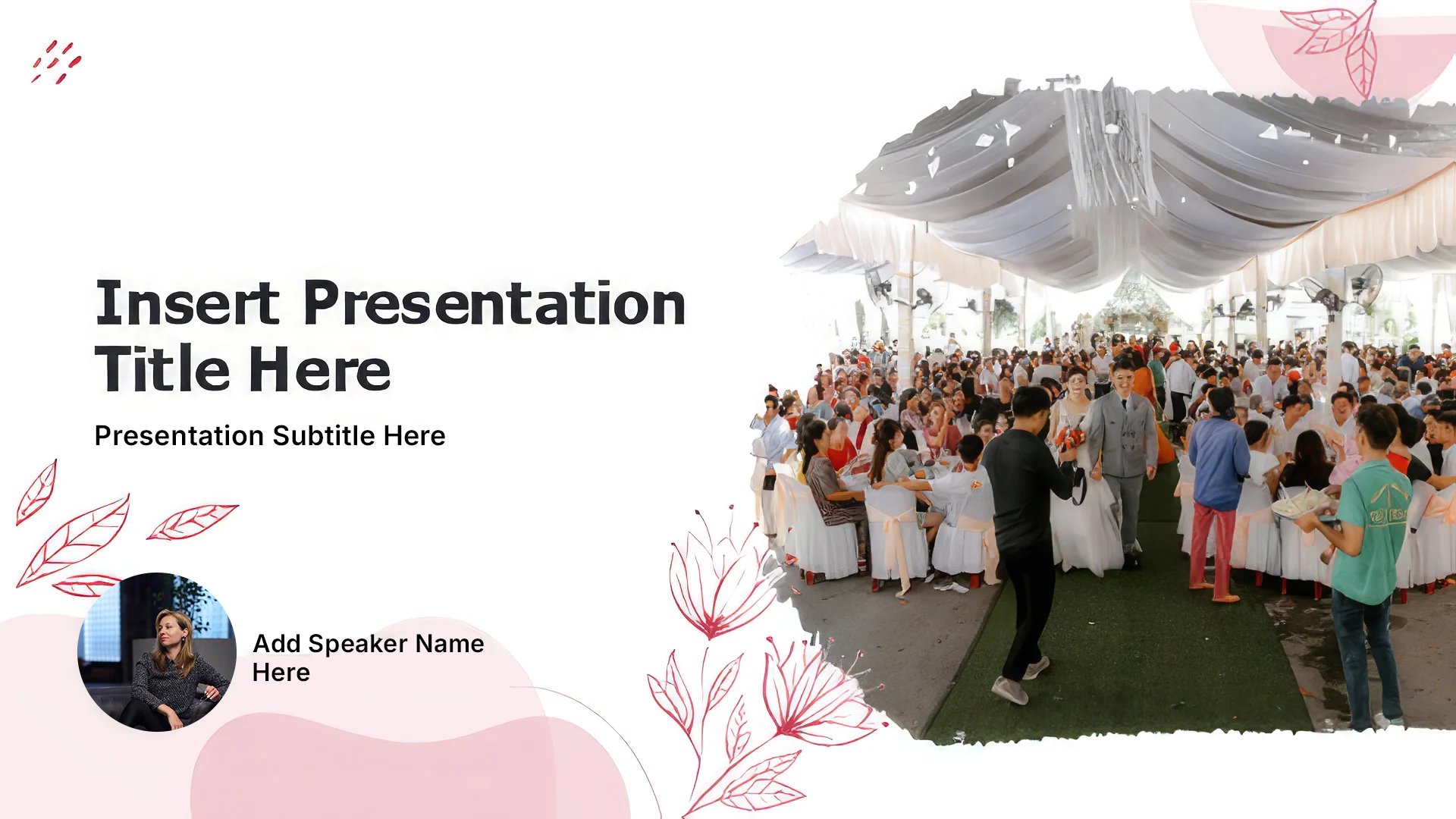 Insert Presentation Title Here

Presentation Subtitle Here

Add Speaker Name Here